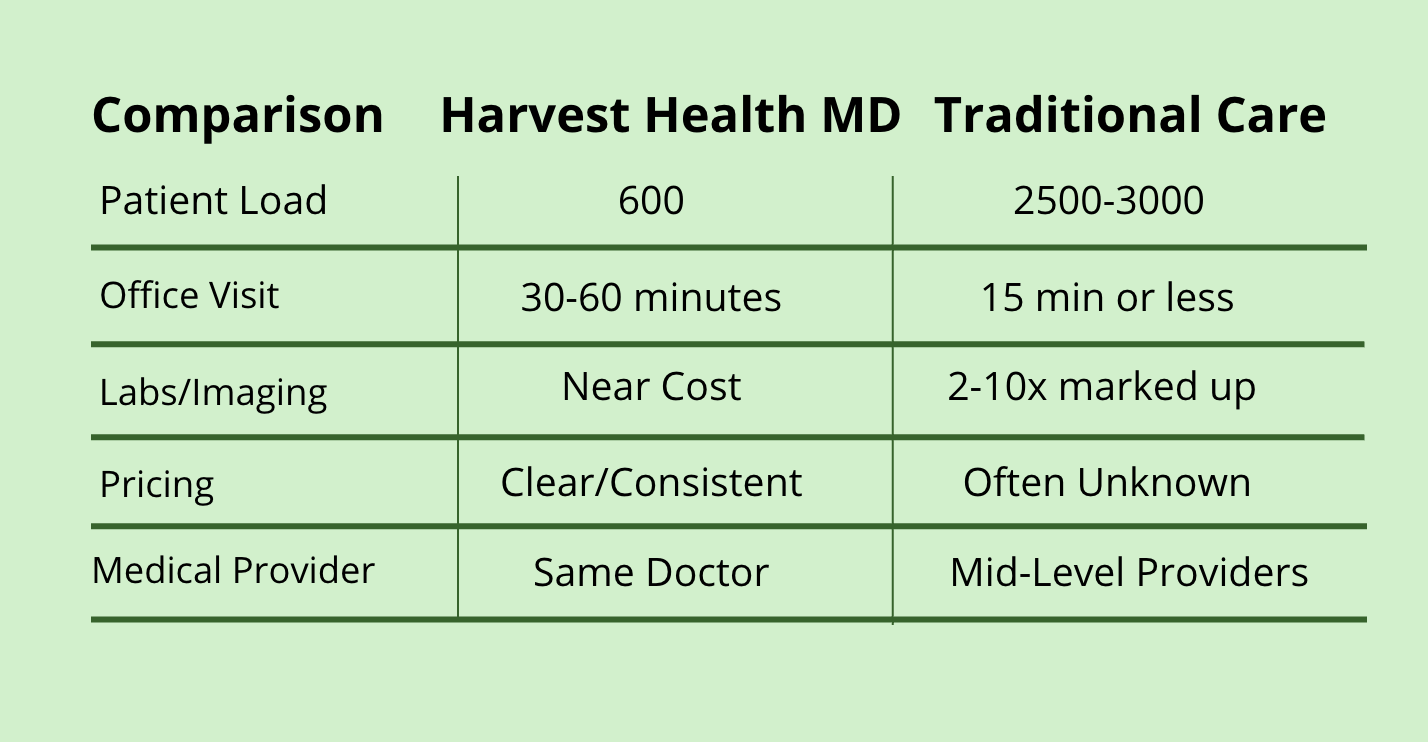 | Comparison | Harvest Health MD | Traditional Care |
|---|---|---|
| Patient Load | 600 | 2500-3000 |
| Office Visit | 30-60 minutes | 15 min or less |
| Labs/Imaging | Near Cost | 2-10x marked up |
| Pricing | Clear/Consistent | Often Unknown |
| Medical Provider | Same Doctor | Mid-Level Providers |